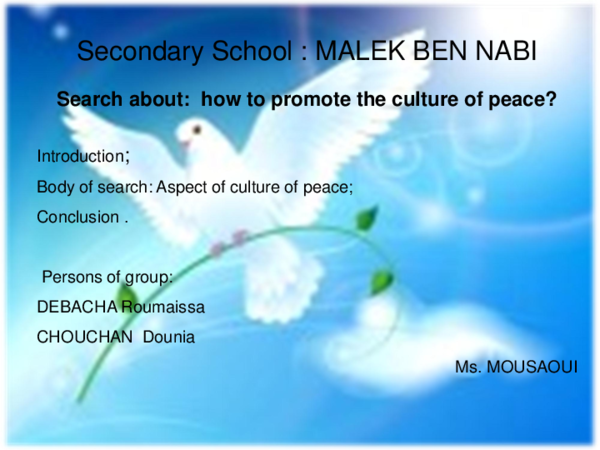 Secondary School : MALEK BEN NABI

Search about: how to promote the culture of peace?

Introduction;

Body of search: Aspect of culture of peace;

Conclusion .

Persons of group:

DEBACHA Roumaissa

CHOUCHAN Dounia

Ms. MOUSAOUI